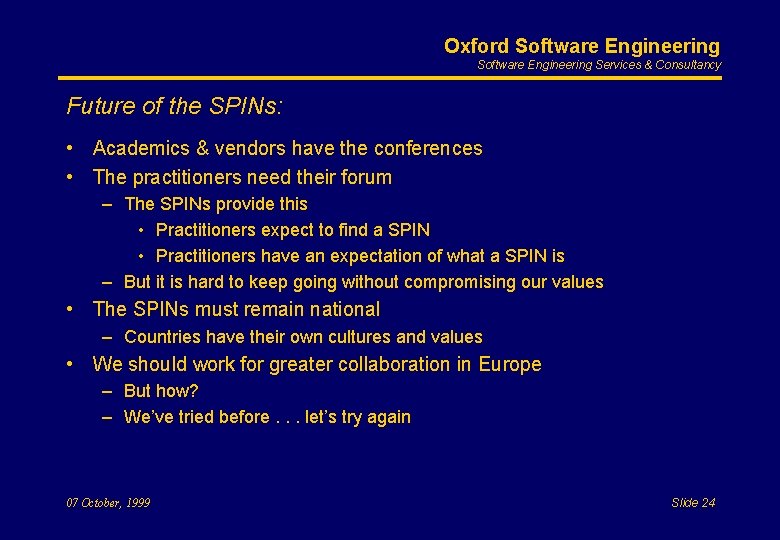 Oxford Software Engineering
Software Engineering Services & Consultancy

Future of the SPINs:

• Academics & vendors have the conferences
• The practitioners need their forum
– The SPINs provide this
• Practitioners expect to find a SPIN
• Practitioners have an expectation of what a SPIN is
– But it is hard to keep going without compromising our values
• The SPINs must remain national
– Countries have their own cultures and values
• We should work for greater collaboration in Europe
– But how?
– We've tried before . . . let's try again

07 October, 1999

Slide 24